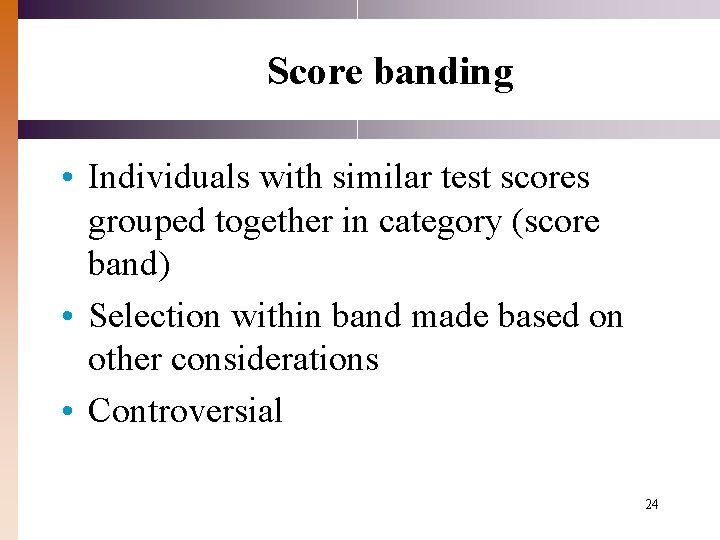 Score banding

• Individuals with similar test scores grouped together in category (score band)
• Selection within band made based on other considerations
• Controversial

24